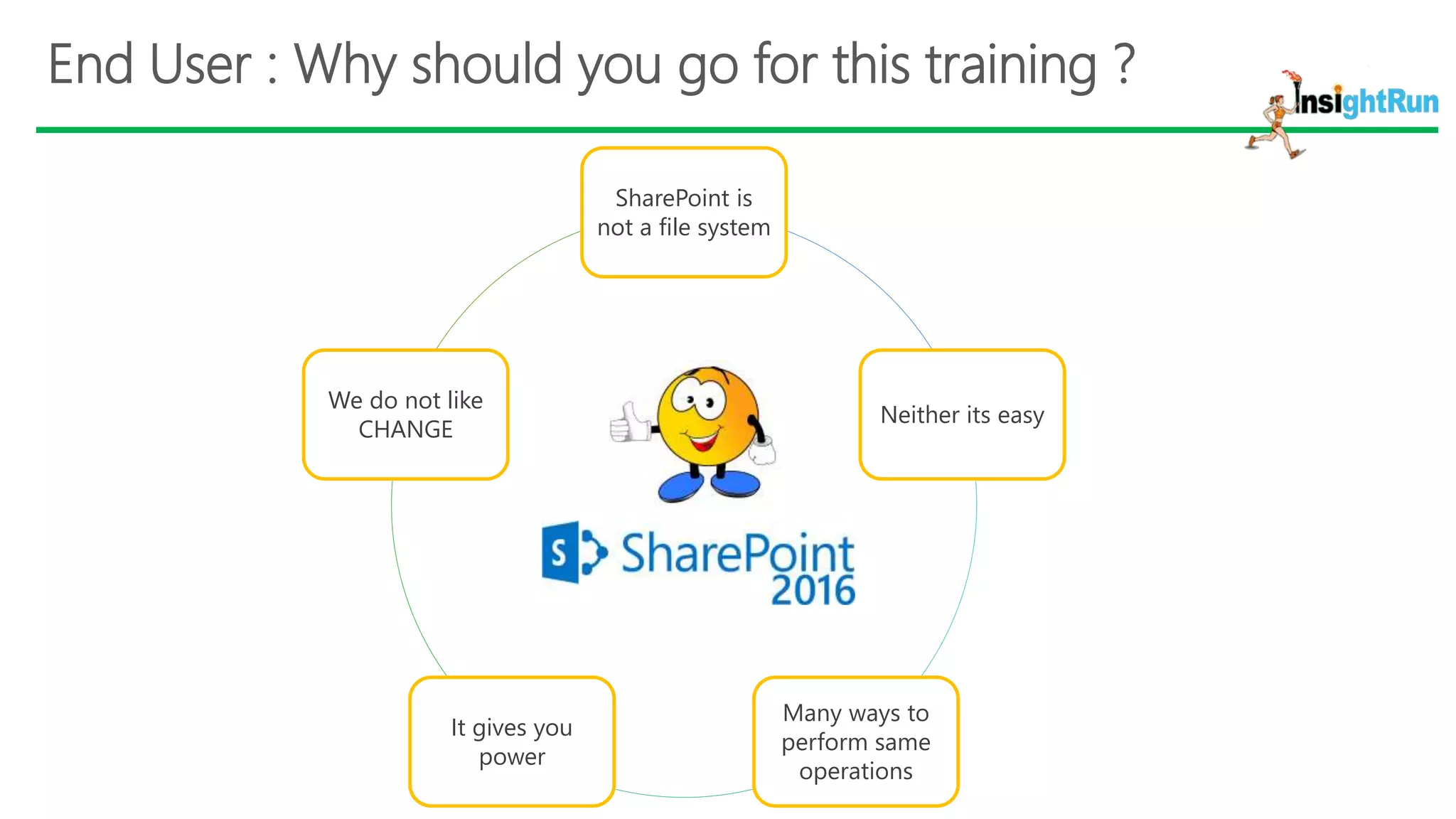 End User : Why should you go for this training ?

InsightRun

SharePoint is not a file system

Neither its easy

Many ways to perform same operations

It gives you power

We do not like CHANGE

S SharePoint 2016